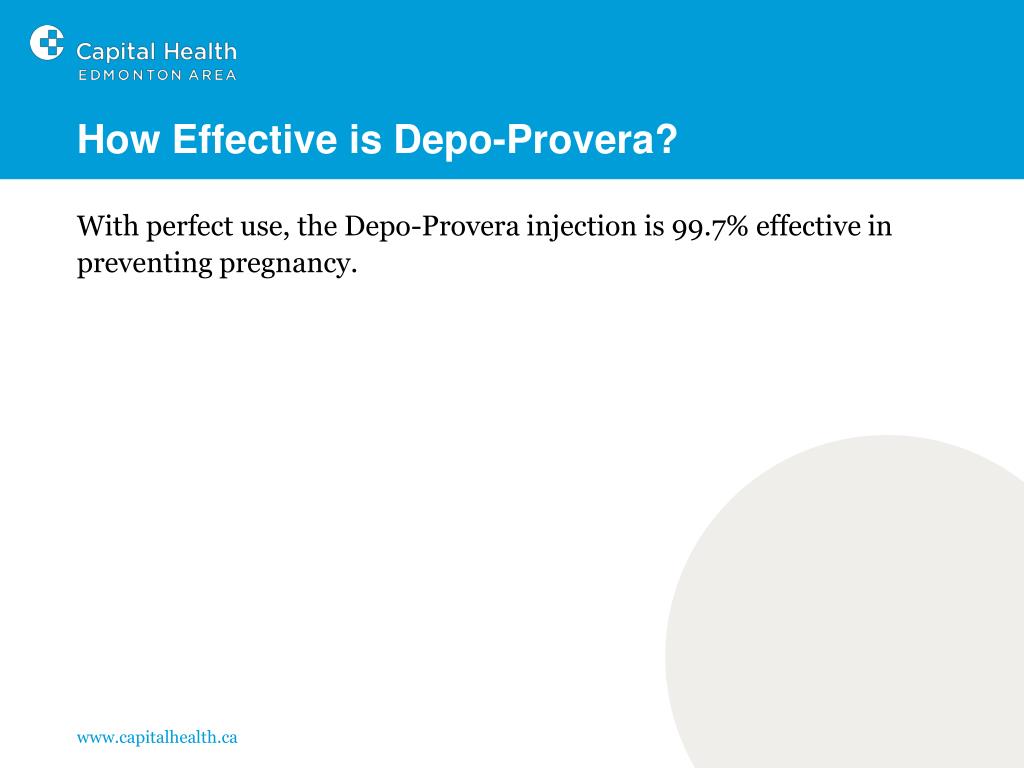 Capital Health
EDMONTON AREA

How Effective is Depo-Provera?

With perfect use, the Depo-Provera injection is 99.7% effective in preventing pregnancy.

www.capitalhealth.ca